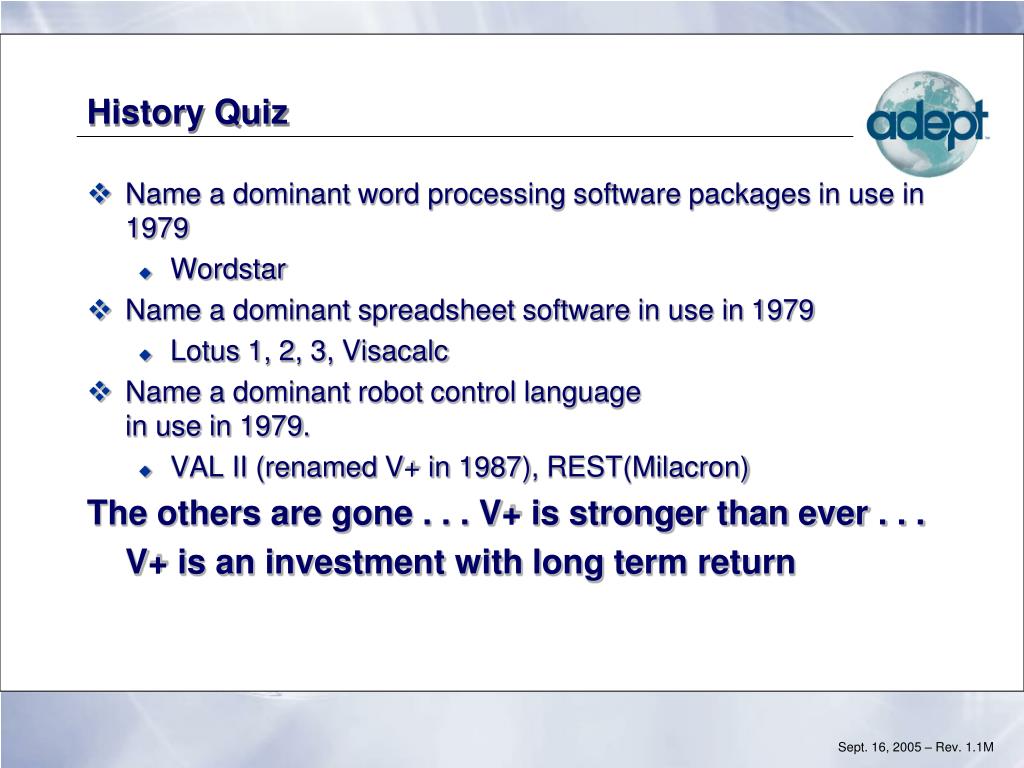 History Quiz

adept

❖ Name a dominant word processing software packages in use in 1979

◆ Wordstar

❖ Name a dominant spreadsheet software in use in 1979

◆ Lotus 1, 2, 3, Visacalc

❖ Name a dominant robot control language in use in 1979.

◆ VAL II (renamed V+ in 1987), REST(Milacron)

The others are gone . . . V+ is stronger than ever . . . V+ is an investment with long term return

Sept. 16, 2005 – Rev. 1.1M